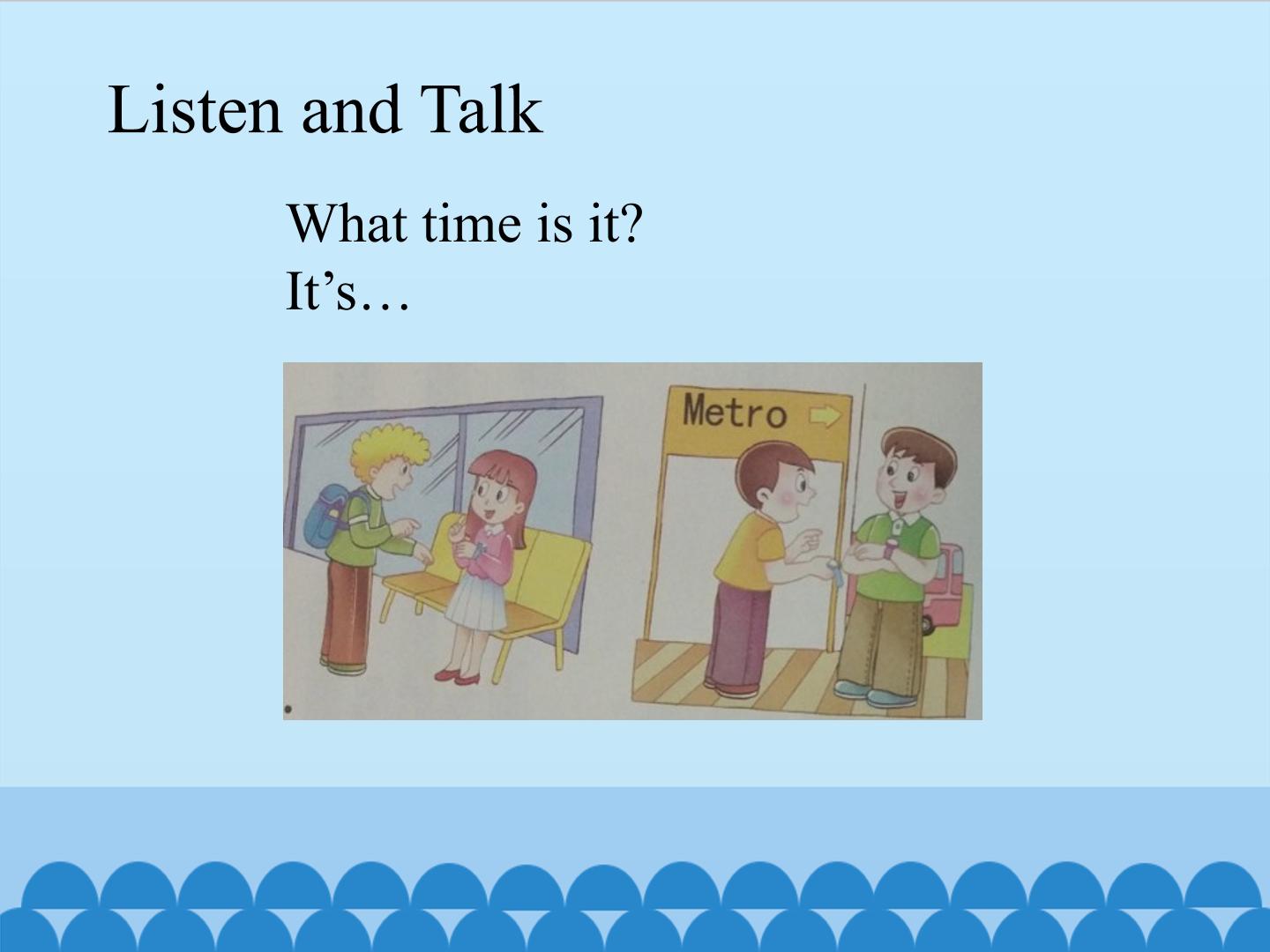 Listen and Talk

What time is it?
It's…

Metro